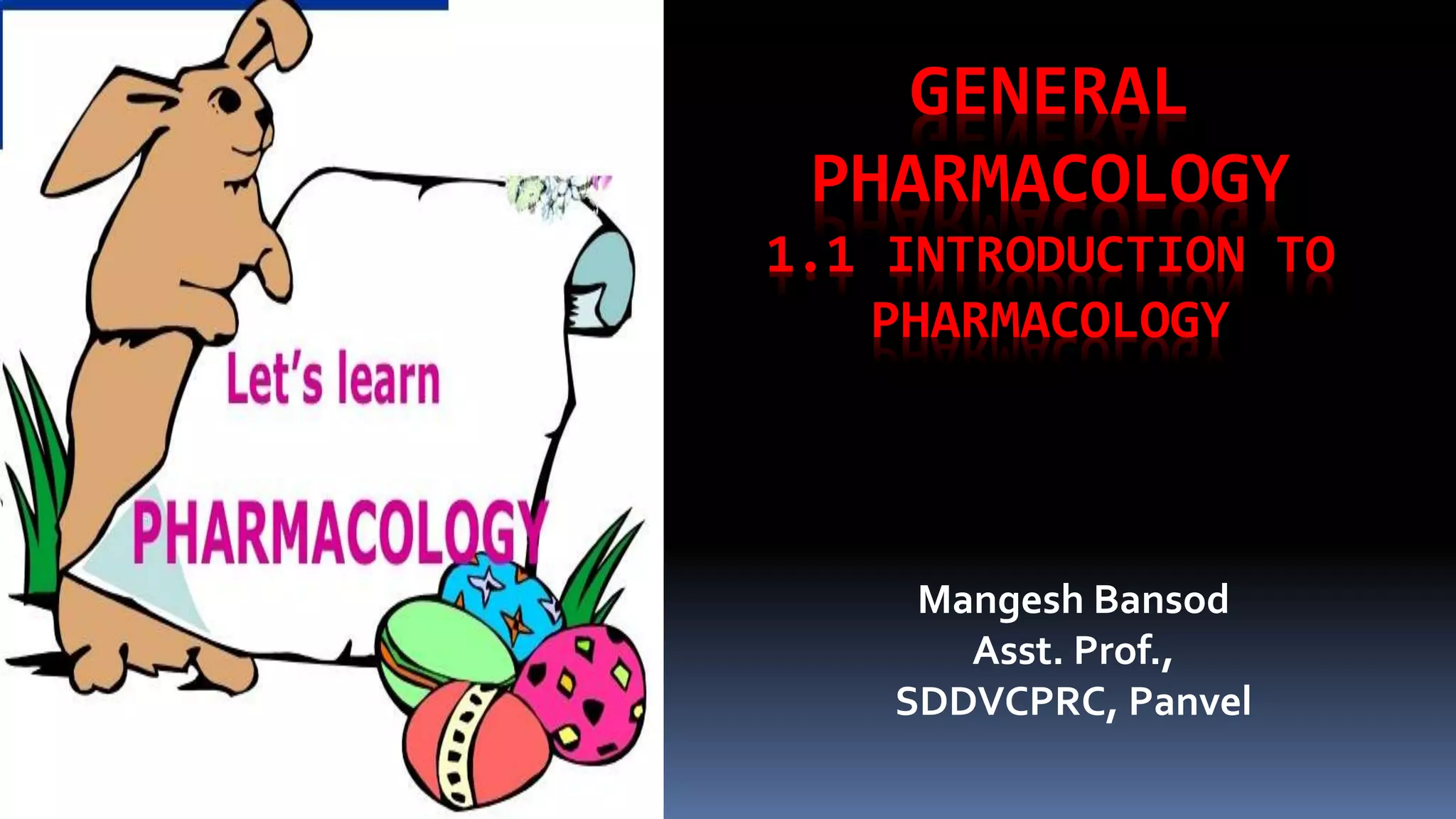 Let's learn

PHARMACOLOGY

GENERAL PHARMACOLOGY
1.1 INTRODUCTION TO PHARMACOLOGY

Mangesh Bansod
Asst. Prof.,
SDDVCPRC, Panvel